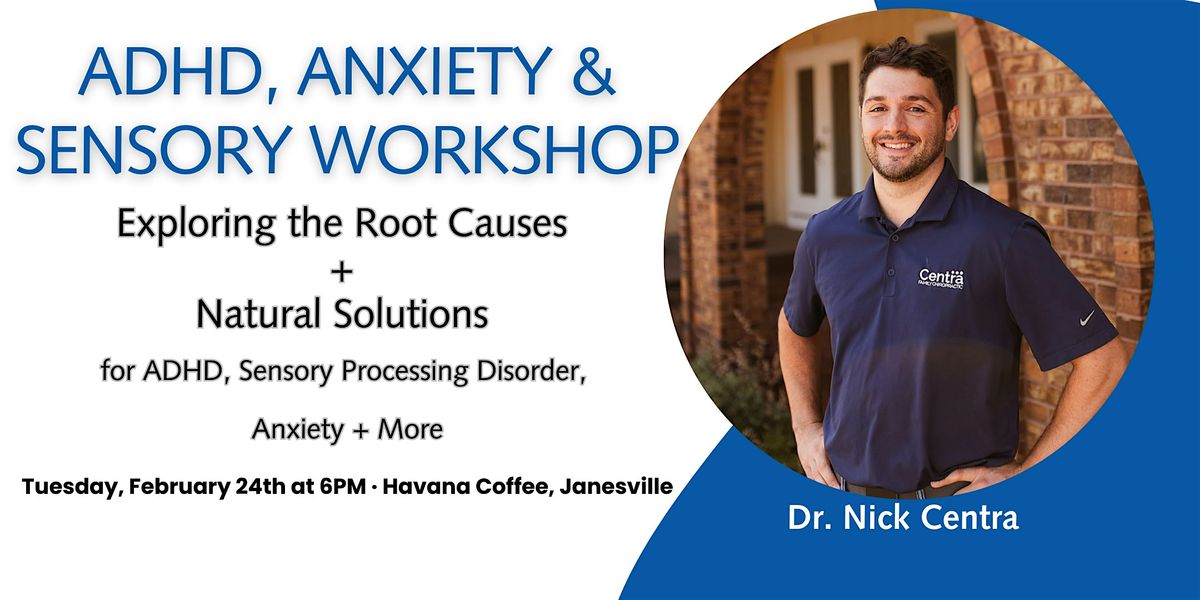 ADHD, ANXIETY & SENSORY WORKSHOP

Exploring the Root Causes
+
Natural Solutions

for ADHD, Sensory Processing Disorder, Anxiety + More

Tuesday, February 24th at 6PM · Havana Coffee, Janesville

Centra FAMILY CHIROPRACTIC

Dr. Nick Centra